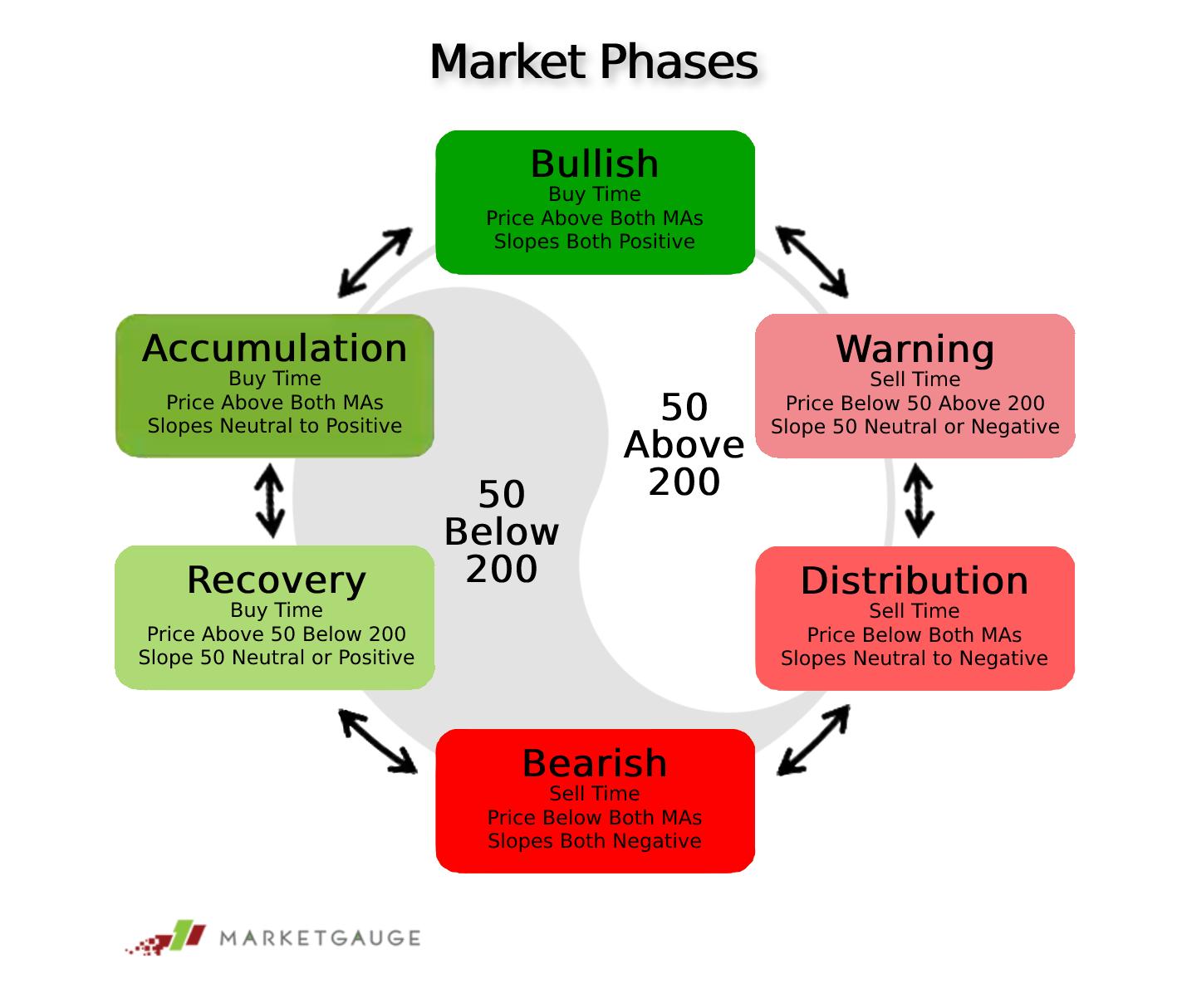 Market Phases

Bullish
Buy Time
Price Above Both MAs
Slopes Both Positive

Accumulation
Buy Time
Price Above Both MAs
Slopes Neutral to Positive

Warning
Sell Time
Price Below 50 Above 200
Slope 50 Neutral or Negative

50
Above
200

50
Below
200

Recovery
Buy Time
Price Above 50 Below 200
Slope 50 Neutral or Positive

Distribution
Sell Time
Price Below Both MAs
Slopes Neutral to Negative

Bearish
Sell Time
Price Below Both MAs
Slopes Both Negative

MARKETGAUGE